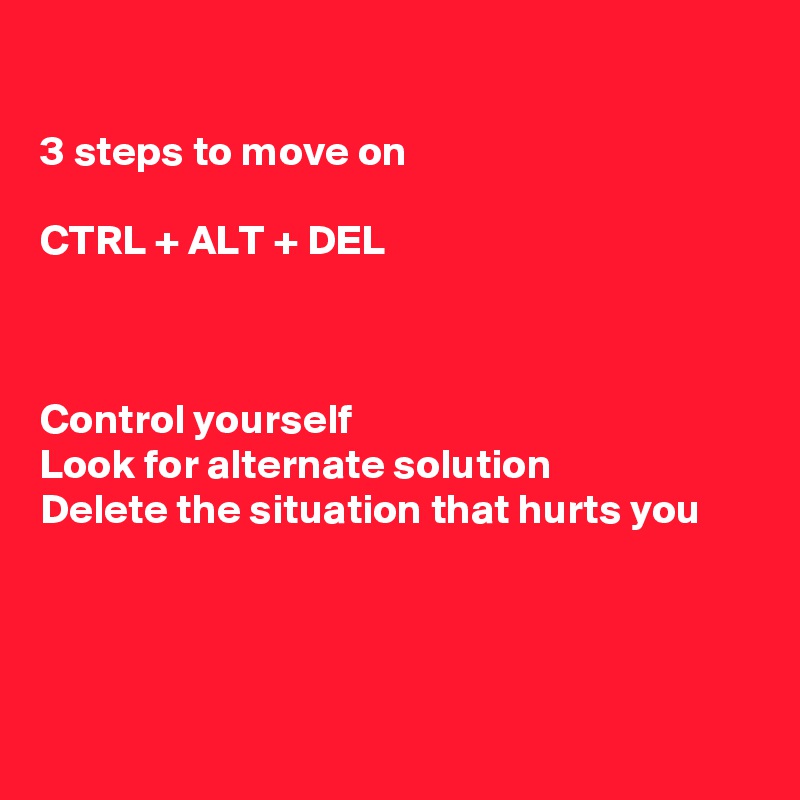 3 steps to move on

CTRL + ALT + DEL

Control yourself
Look for alternate solution
Delete the situation that hurts you